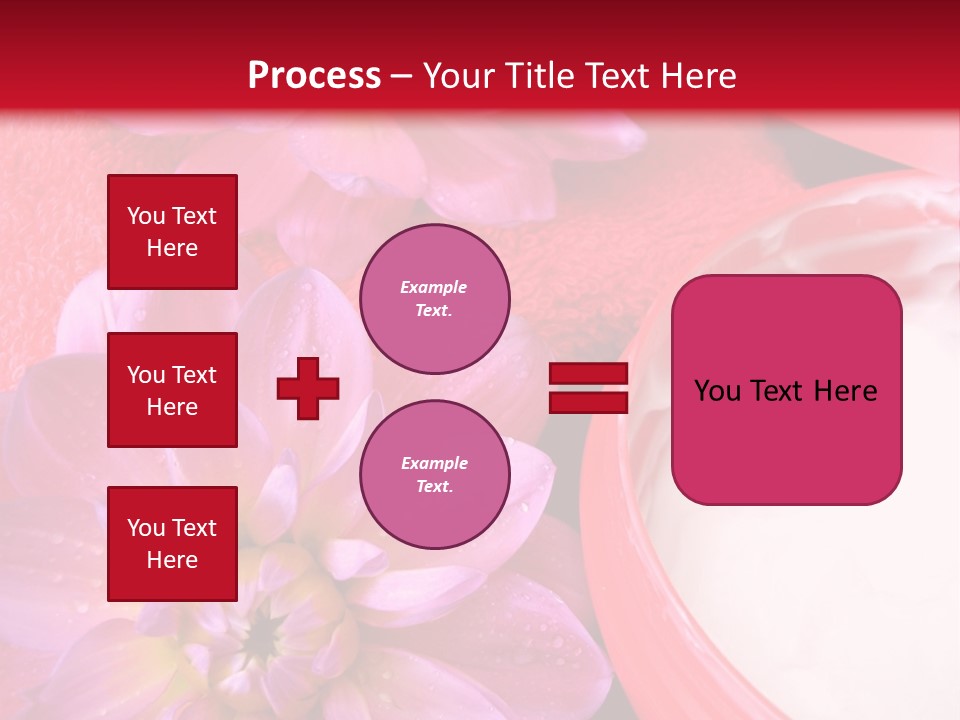 Process – Your Title Text Here

You Text Here

You Text Here

You Text Here

Example Text.

Example Text.

You Text Here